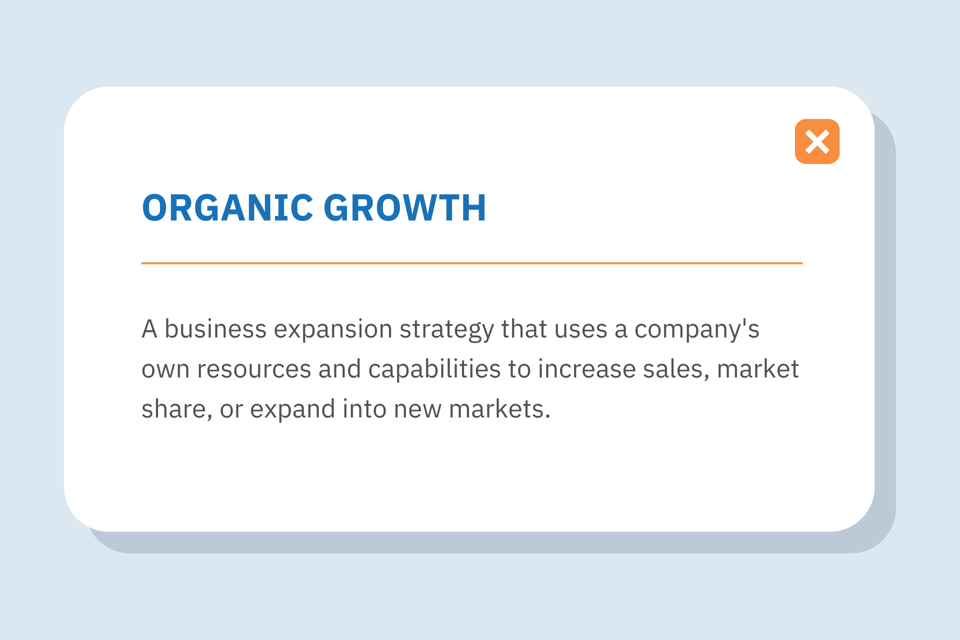 ORGANIC GROWTH

A business expansion strategy that uses a company's own resources and capabilities to increase sales, market share, or expand into new markets.